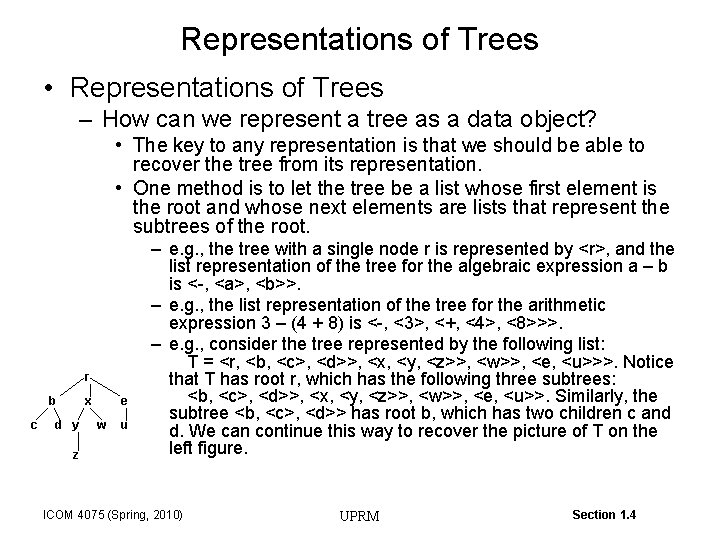 Representations of Trees

• Representations of Trees
– How can we represent a tree as a data object?
• The key to any representation is that we should be able to recover the tree from its representation.
• One method is to let the tree be a list whose first element is the root and whose next elements are lists that represent the subtrees of the root.
– e.g., the tree with a single node r is represented by <r>, and the list representation of the tree for the algebraic expression a – b is <-, <a>, <b>>.
– e.g., the list representation of the tree for the arithmetic expression 3 – (4 + 8) is <-, <3>, <+, <4>, <8>>>.
– e.g., consider the tree represented by the following list:
T = <r, <b, <c>, <d>>, <x, <y, <z>>, <w>>, <e, <u>>>. Notice that T has root r, which has the following three subtrees:
<b, <c>, <d>>, <x, <y, <z>>, <w>>, <e, <u>>. Similarly, the subtree <b, <c>, <d>> has root b, which has two children c and d. We can continue this way to recover the picture of T on the left figure.

r
b x e
c d y w u
z

ICOM 4075 (Spring, 2010)
UPRM
Section 1.4